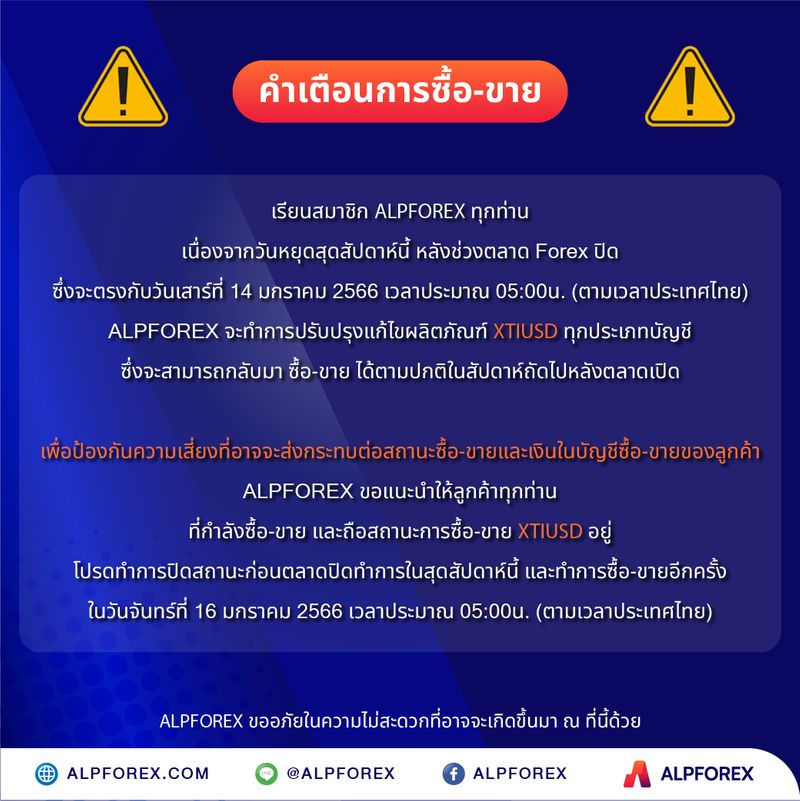 คำเตือนการซื้อ-ขาย

เรียนสมาชิก ALPFOREX ทุกท่าน
เนื่องจากวันหยุดสุดสัปดาห์นี้ หลังช่วงตลาด Forex ปิด
ซึ่งจะตรงกับวันเสาร์ที่ 14 มกราคม 2566 เวลาประมาณ 05:00น. (ตามเวลาประเทศไทย)
ALPFOREX จะทำการปรับปรุงแก้ไขผลิตภัณฑ์ XTIUSD ทุกประเภทบัญชี
ซึ่งจะสามารถกลับมา ซื้อ-ขาย ได้ตามปกติในสัปดาห์ถัดไปหลังตลาดเปิด

เพื่อป้องกันความเสี่ยงที่อาจจะส่งกระทบต่อสถานะซื้อ-ขายและเงินในบัญชีซื้อ-ขายของลูกค้า
ALPFOREX ขอแนะนำให้ลูกค้าทุกท่าน
ที่กำลังซื้อ-ขาย และถือสถานะการซื้อ-ขาย XTIUSD อยู่
โปรดทำการปิดสถานะก่อนตลาดปิดทำการในสุดสัปดาห์นี้ และทำการซื้อ-ขายอีกครั้ง
ในวันจันทร์ที่ 16 มกราคม 2566 เวลาประมาณ 05:00น. (ตามเวลาประเทศไทย)

ALPFOREX ขออภัยในความไม่สะดวกที่อาจจะเกิดขึ้นมา ณ ที่นี้ด้วย

ALPFOREX.COM
@ALPFOREX
ALPFOREX
ALPFOREX